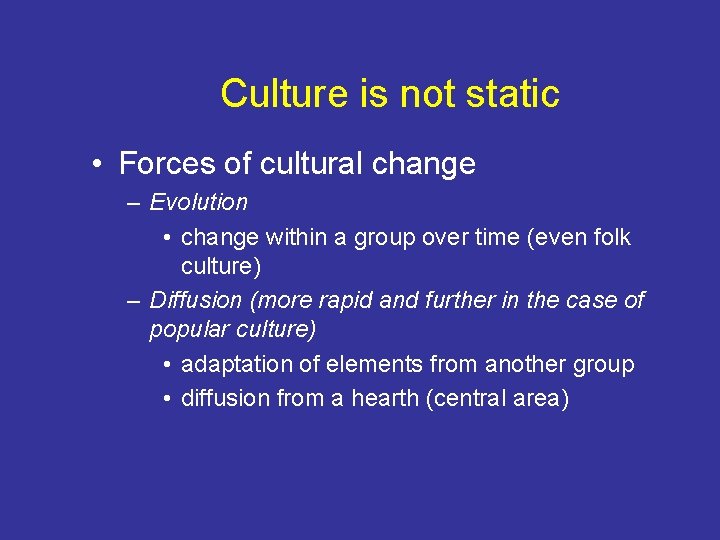 Culture is not static

• Forces of cultural change
  – Evolution
    • change within a group over time (even folk culture)
  – Diffusion (more rapid and further in the case of popular culture)
    • adaptation of elements from another group
    • diffusion from a hearth (central area)